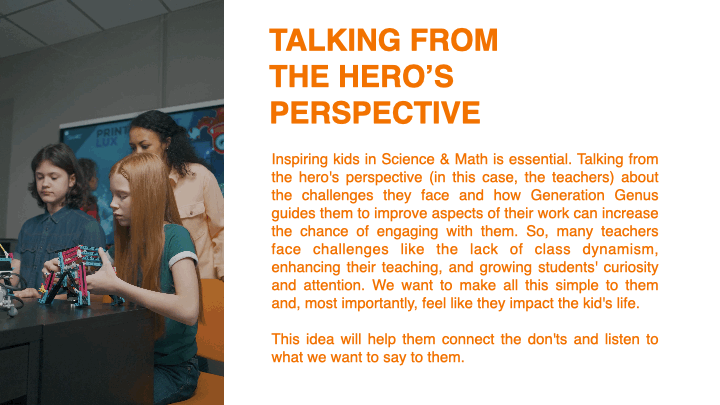 PRINT
LUX

TALKING FROM THE HERO'S PERSPECTIVE

Inspiring kids in Science & Math is essential. Talking from the hero's perspective (in this case, the teachers) about the challenges they face and how Generation Genus guides them to improve aspects of their work can increase the chance of engaging with them. So, many teachers face challenges like the lack of class dynamism, enhancing their teaching, and growing students' curiosity and attention. We want to make all this simple to them and, most importantly, feel like they impact the kid's life.

This idea will help them connect the don'ts and listen to what we want to say to them.